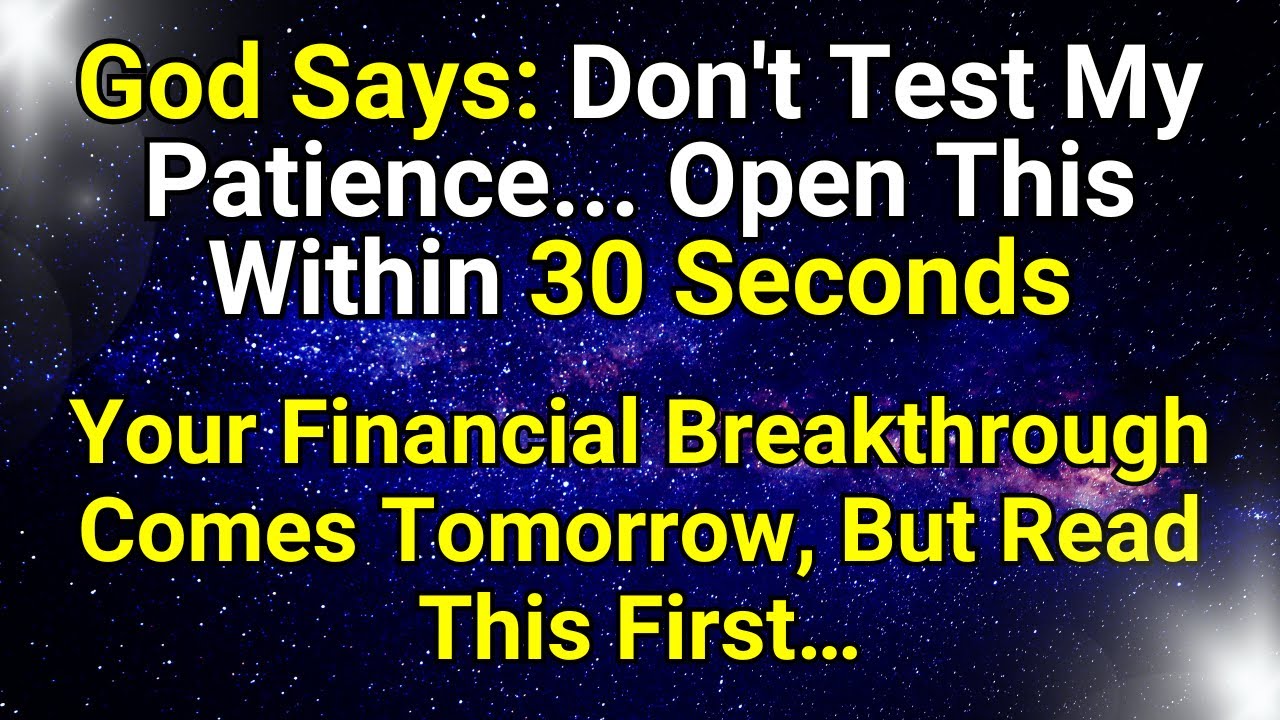 God Says: Don't Test My Patience... Open This Within 30 Seconds

Your Financial Breakthrough Comes Tomorrow, But Read This First...